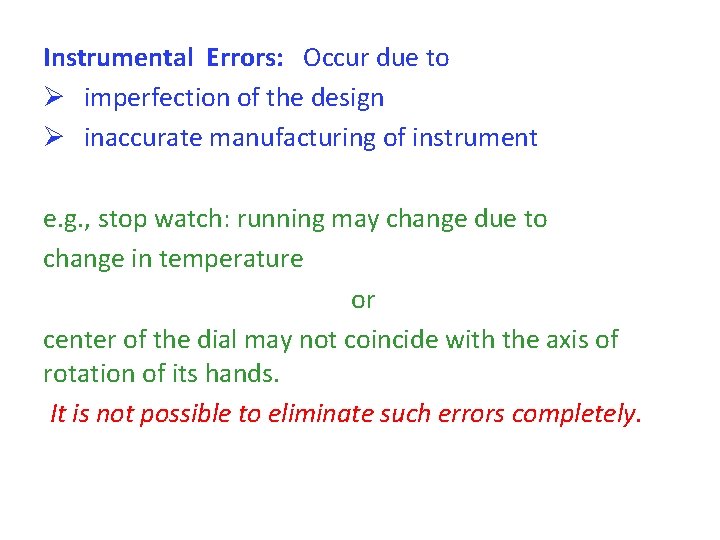 Instrumental Errors: Occur due to

➢ imperfection of the design

➢ inaccurate manufacturing of instrument

e.g., stop watch: running may change due to change in temperature

or

center of the dial may not coincide with the axis of rotation of its hands.

It is not possible to eliminate such errors completely.